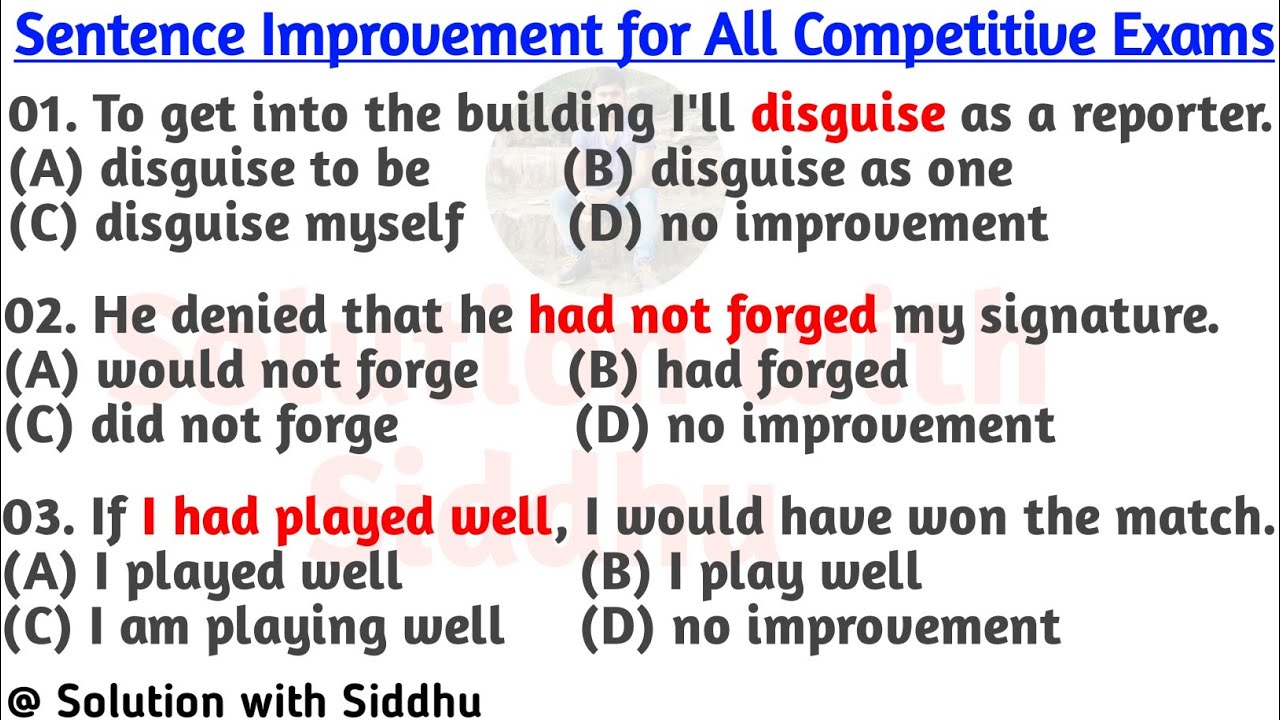 Sentence Improvement for All Competitive Exams

01. To get into the building I'll disguise as a reporter.
(A) disguise to be (B) disguise as one
(C) disguise myself (D) no improvement

02. He denied that he had not forged my signature.
(A) would not forge (B) had forged
(C) did not forge (D) no improvement

03. If I had played well, I would have won the match.
(A) I played well (B) I play well
(C) I am playing well (D) no improvement

Solution with Siddhu

@ Solution with Siddhu